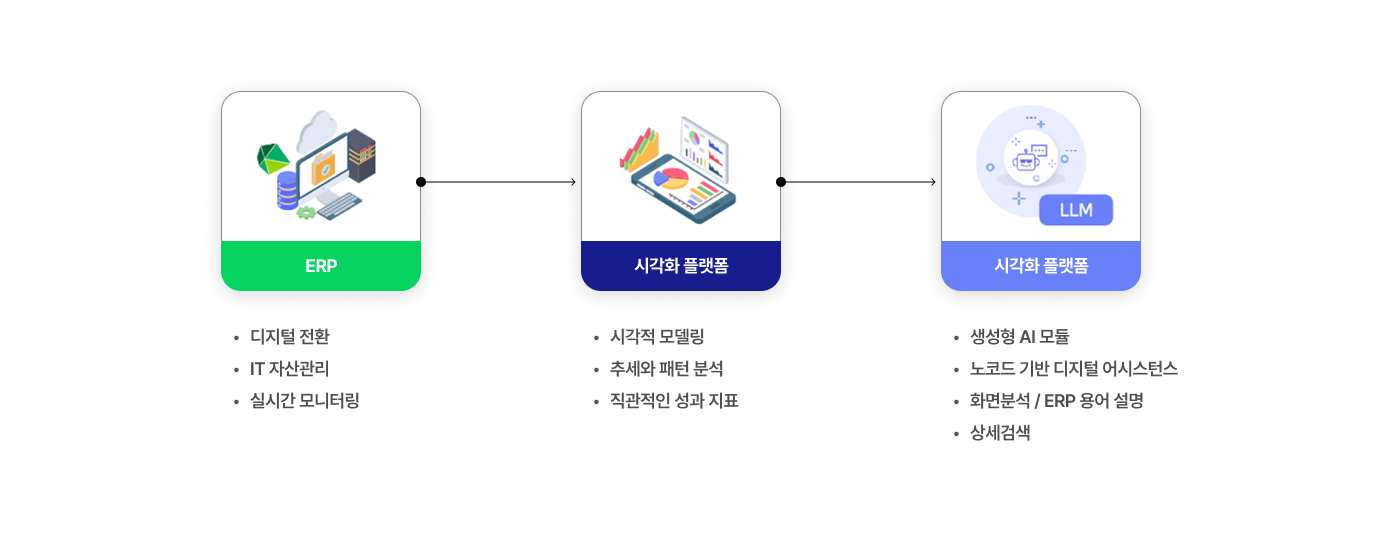 ERP

- 디지털 전환
- IT 자산관리
- 실시간 모니터링

시각화 플랫폼

- 시각적 모델링
- 추세와 패턴 분석
- 직관적인 성과 지표

LLM

시각화 플랫폼

- 생성형 AI 모듈
- 노코드 기반 디지털 어시스턴스
- 화면분석 / ERP 용어 설명
- 상세검색